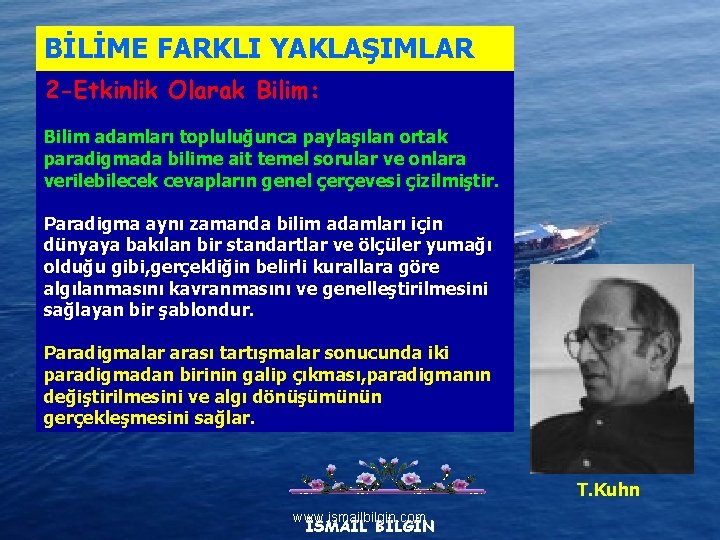 BİLİME FARKLI YAKLAŞIMLAR

2-Etkinlik Olarak Bilim:

Bilim adamları topluluğunca paylaşılan ortak paradigmada bilime ait temel sorular ve onlara verilebilecek cevapların genel çerçevesi çizilmiştir.

Paradigma aynı zamanda bilim adamları için dünyaya bakılan bir standartlar ve ölçüler yumağı olduğu gibi,gerçekliğin belirli kurallara göre algılanmasını kavranmasını ve genelleştirilmesini sağlayan bir şablondur.

Paradigmalar arası tartışmalar sonucunda iki paradigmadan birinin galip çıkması,paradigmanın değiştirilmesini ve algı dönüşümünün gerçekleşmesini sağlar.

T.Kuhn

www.ismailbilgin.com

İSMAİL BİLGİN